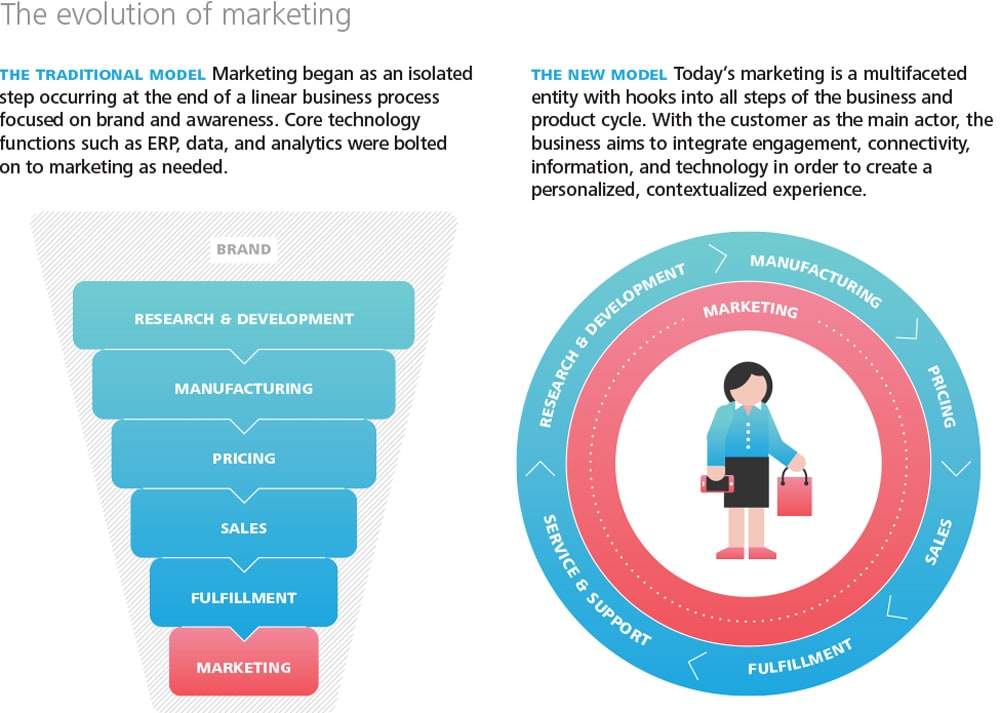 The evolution of marketing

THE TRADITIONAL MODEL Marketing began as an isolated step occurring at the end of a linear business process focused on brand and awareness. Core technology functions such as ERP, data, and analytics were bolted on to marketing as needed.

BRAND

RESEARCH & DEVELOPMENT

MANUFACTURING

PRICING

SALES

FULFILLMENT

MARKETING

THE NEW MODEL Today's marketing is a multifaceted entity with hooks into all steps of the business and product cycle. With the customer as the main actor, the business aims to integrate engagement, connectivity, information, and technology in order to create a personalized, contextualized experience.

RESEARCH & DEVELOPMENT

MANUFACTURING

PRICING

SALES

FULFILLMENT

SERVICE & SUPPORT

MARKETING